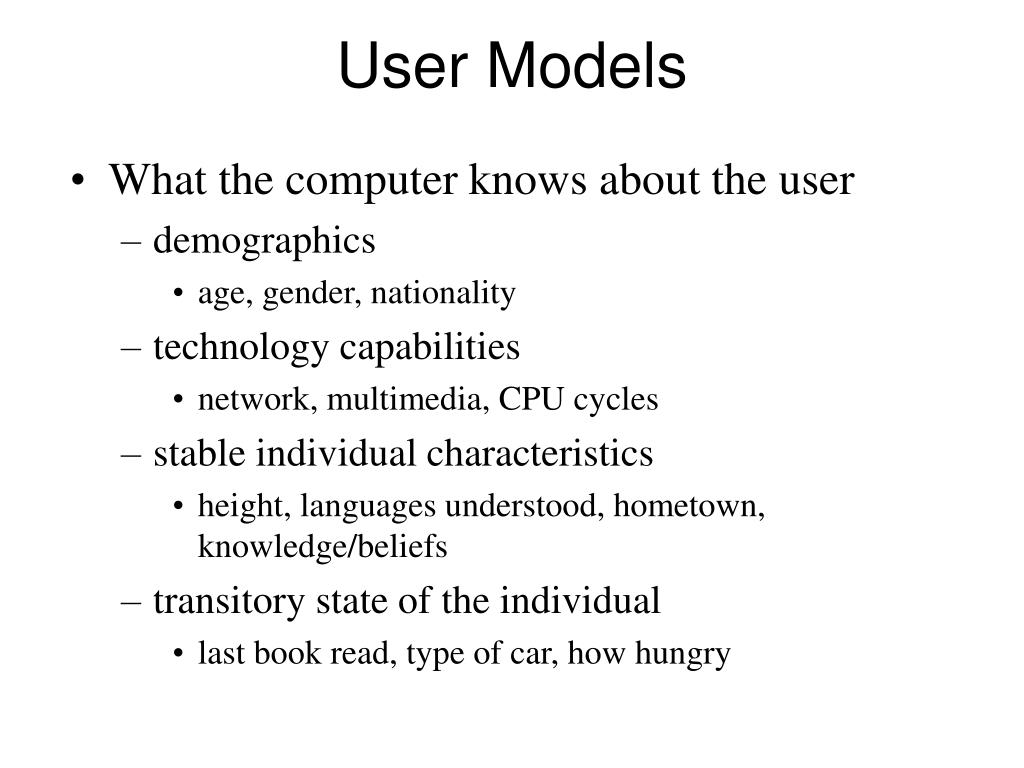 User Models

• What the computer knows about the user
 – demographics
  • age, gender, nationality
 – technology capabilities
  • network, multimedia, CPU cycles
 – stable individual characteristics
  • height, languages understood, hometown, knowledge/beliefs
 – transitory state of the individual
  • last book read, type of car, how hungry